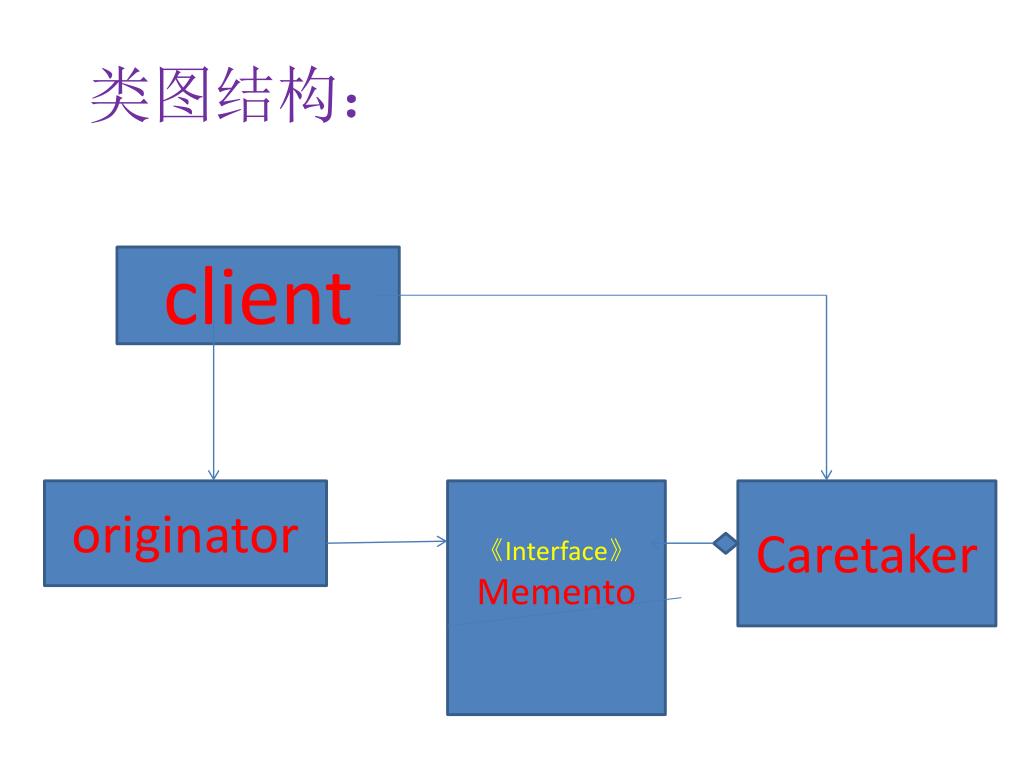 类图结构：

client

originator

《Interface》
Memento

Caretaker